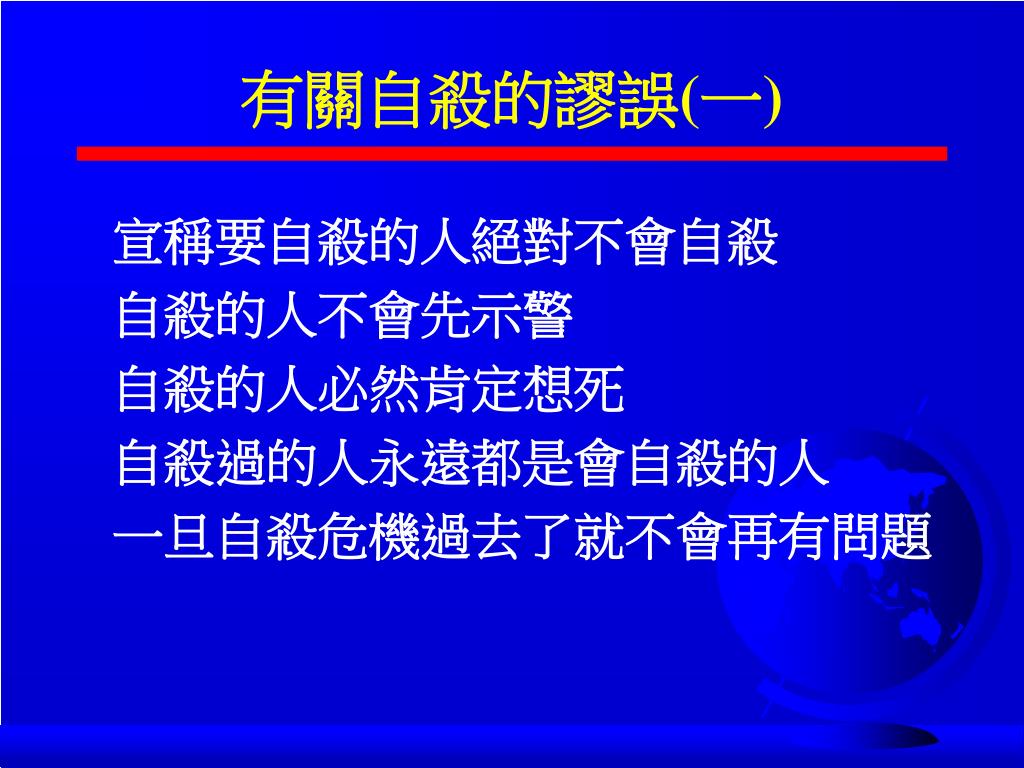 有關自殺的謬誤(一)

宣稱要自殺的人絕對不會自殺

自殺的人不會先示警

自殺的人必然肯定想死

自殺過的人永遠都是會自殺的人

一旦自殺危機過去了就不會再有問題